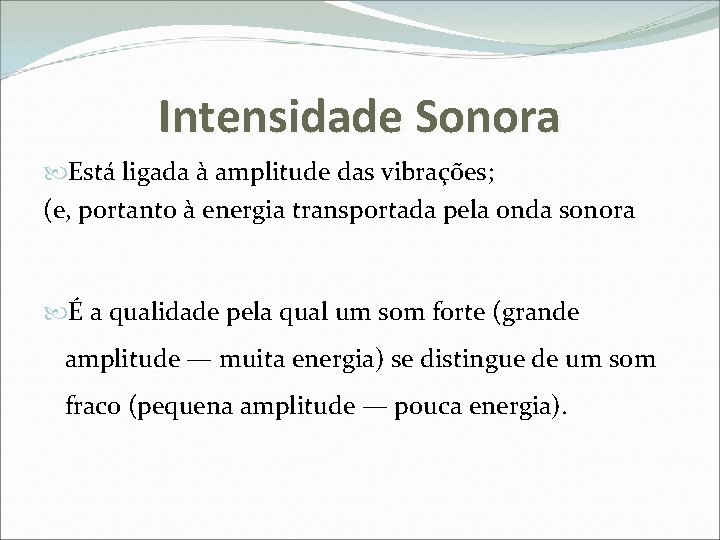 Intensidade Sonora

Está ligada à amplitude das vibrações;
(e, portanto à energia transportada pela onda sonora

É a qualidade pela qual um som forte (grande amplitude — muita energia) se distingue de um som fraco (pequena amplitude — pouca energia).